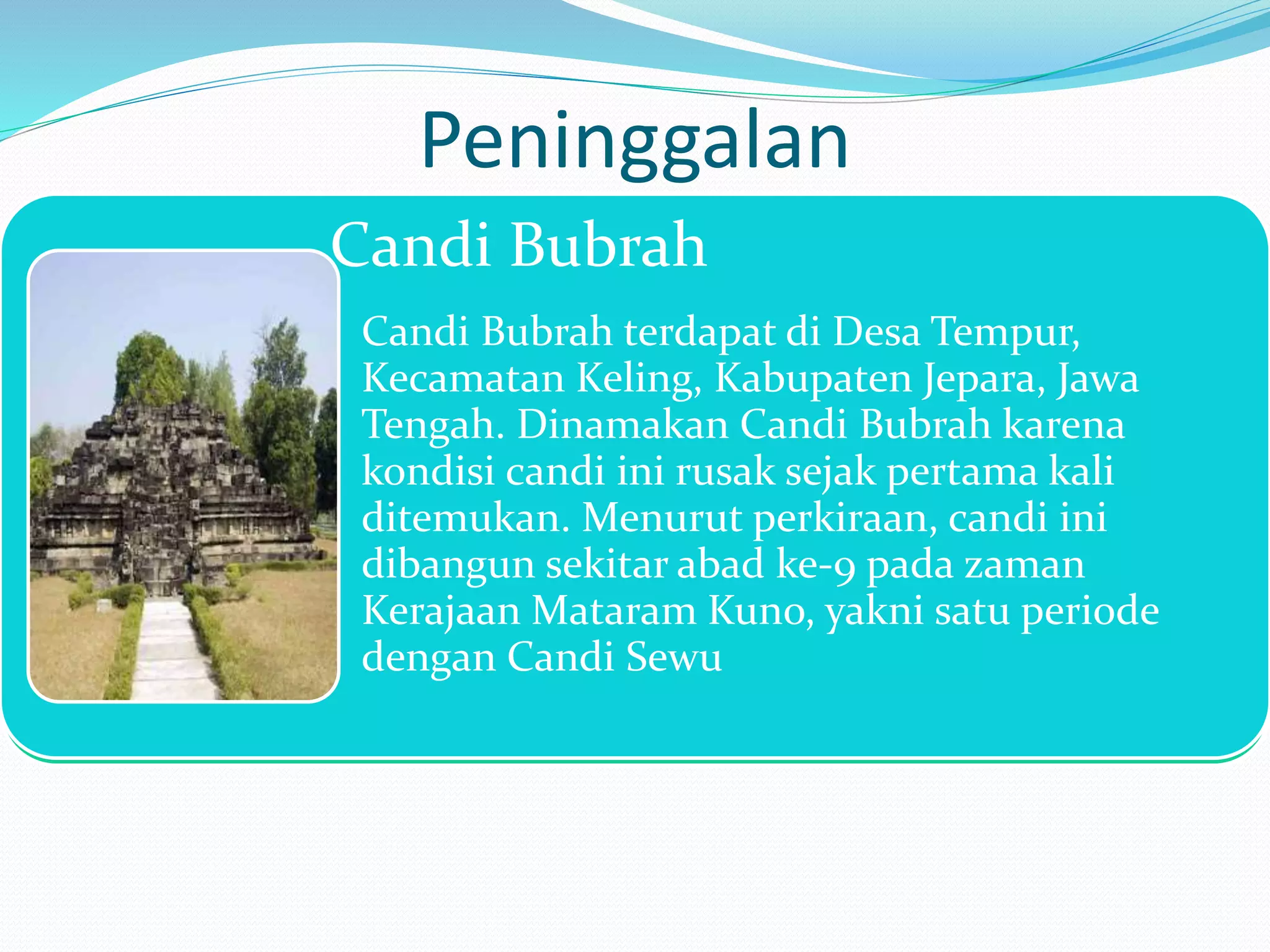 Peninggalan

Candi Bubrah

Candi Bubrah terdapat di Desa Tempur, Kecamatan Keling, Kabupaten Jepara, Jawa Tengah. Dinamakan Candi Bubrah karena kondisi candi ini rusak sejak pertama kali ditemukan. Menurut perkiraan, candi ini dibangun sekitar abad ke-9 pada zaman Kerajaan Mataram Kuno, yakni satu periode dengan Candi Sewu